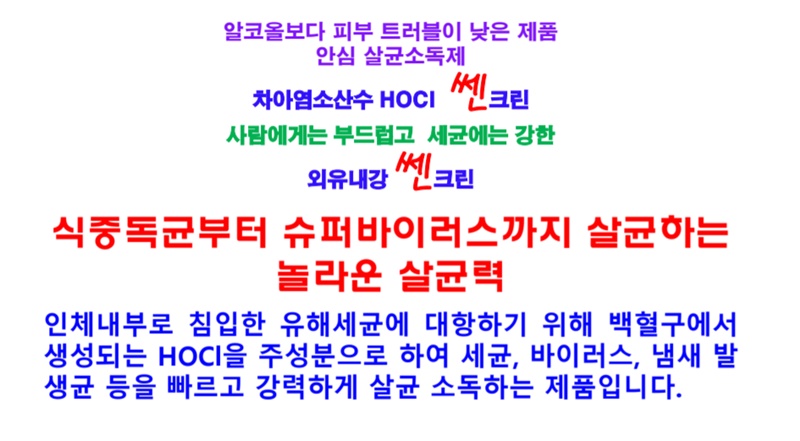 알코올보다 피부 트러블이 낮은 제품
안심 살균소독제

차아염소산수 HOCl 쎈크린

사람에게는 부드럽고 세균에는 강한

외유내강 쎈크린

식중독균부터 슈퍼바이러스까지 살균하는
놀라운 살균력

인체내부로 침입한 유해세균에 대항하기 위해 백혈구에서 생성되는 HOCl을 주성분으로 하여 세균, 바이러스, 냄새 발생균 등을 빠르고 강력하게 살균 소독하는 제품입니다.